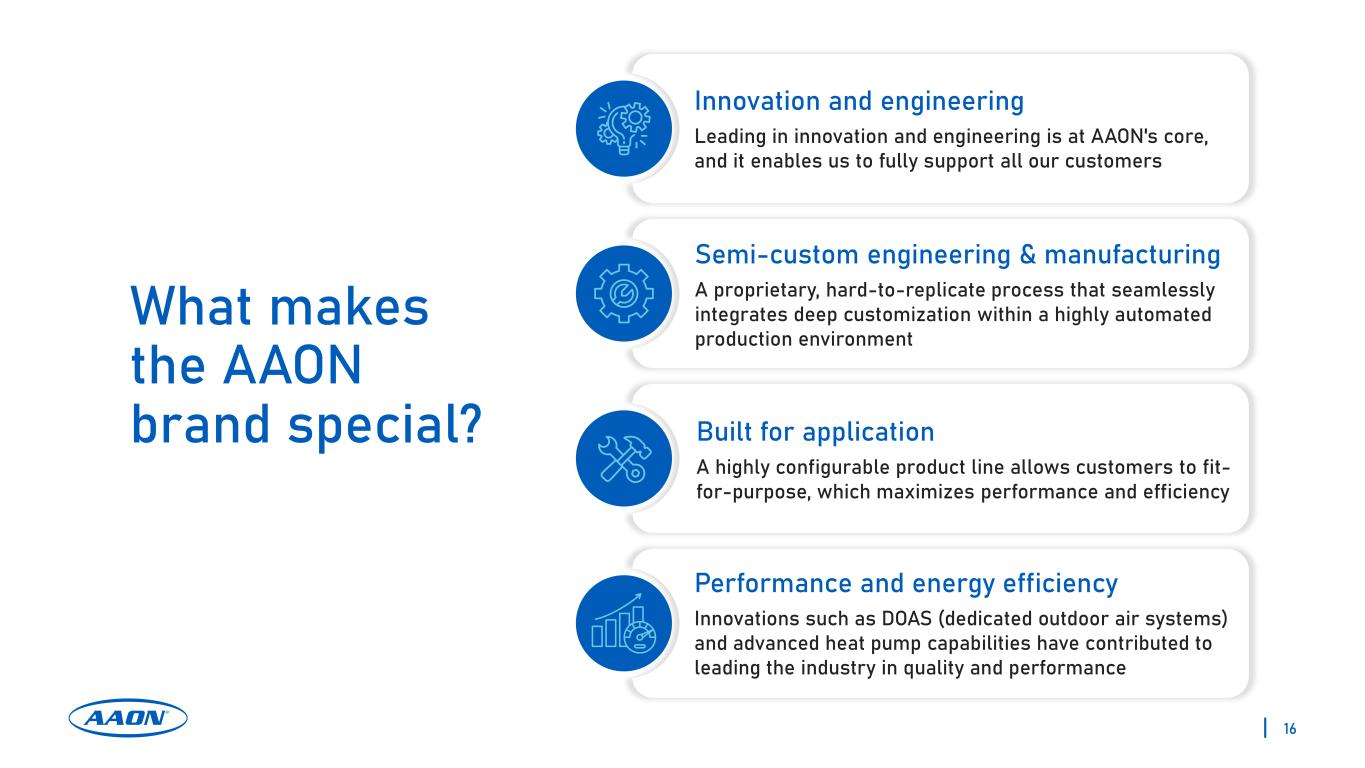 What makes the AAON brand special?

Innovation and engineering

Leading in innovation and engineering is at AAON's core, and it enables us to fully support all our customers

Semi-custom engineering & manufacturing

A proprietary, hard-to-replicate process that seamlessly integrates deep customization within a highly automated production environment

Built for application

A highly configurable product line allows customers to fit-for-purpose, which maximizes performance and efficiency

Performance and energy efficiency

Innovations such as DOAS (dedicated outdoor air systems) and advanced heat pump capabilities have contributed to leading the industry in quality and performance

AAON

16